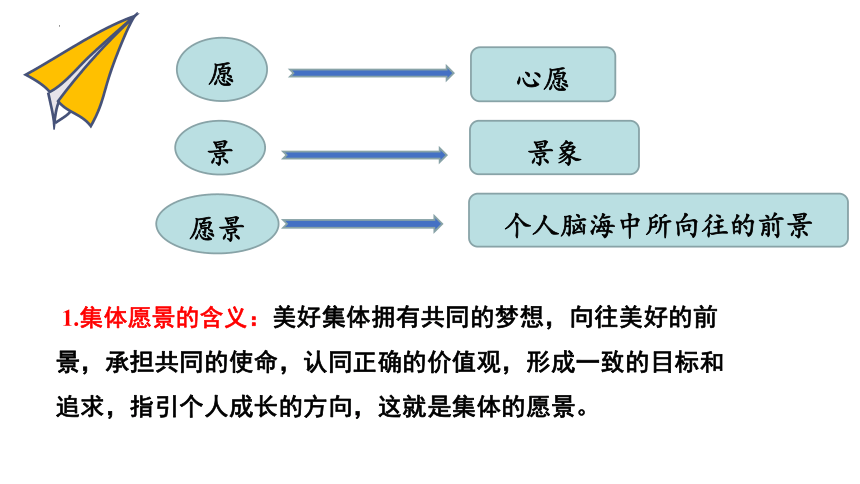 愿

心愿

景

景象

愿景

个人脑海中所向往的前景

1.集体愿景的含义：美好集体拥有共同的梦想，向往美好的前景，承担共同的使命，认同正确的价值观，形成一致的目标和追求，指引个人成长的方向，这就是集体的愿景。